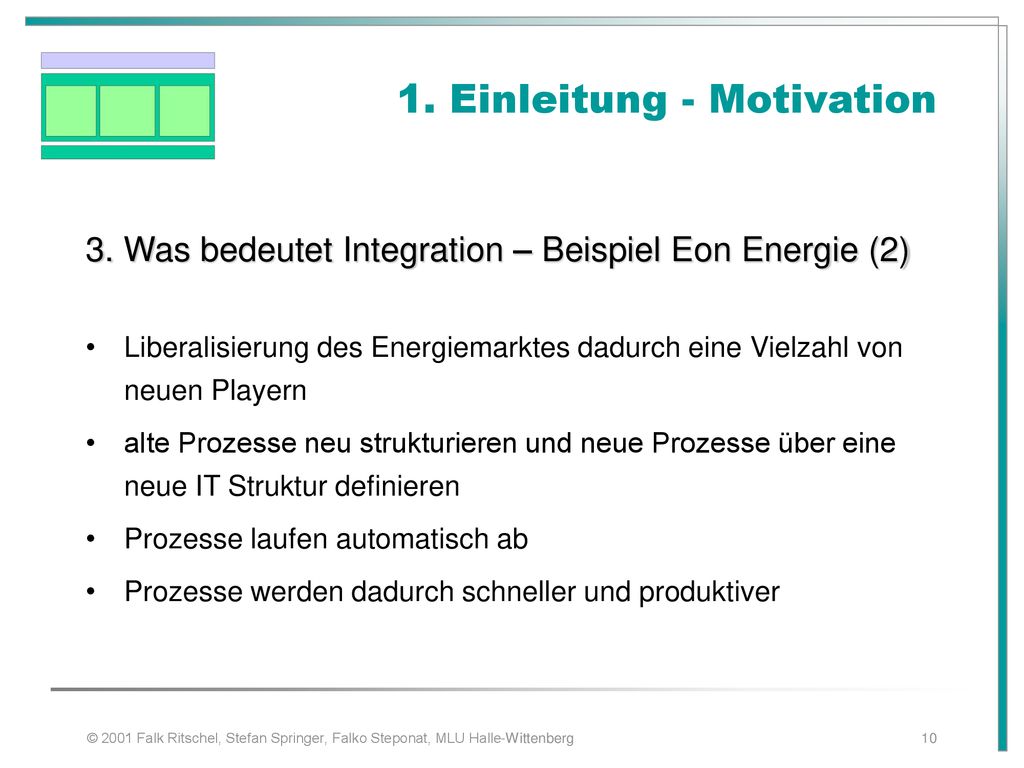 1. Einleitung - Motivation

3. Was bedeutet Integration – Beispiel Eon Energie (2)

• Liberalisierung des Energiemarktes dadurch eine Vielzahl von neuen Playern

• alte Prozesse neu strukturieren und neue Prozesse über eine neue IT Struktur definieren

• Prozesse laufen automatisch ab

• Prozesse werden dadurch schneller und produktiver

© 2001 Falk Ritschel, Stefan Springer, Falko Steponat, MLU Halle-Wittenberg

10